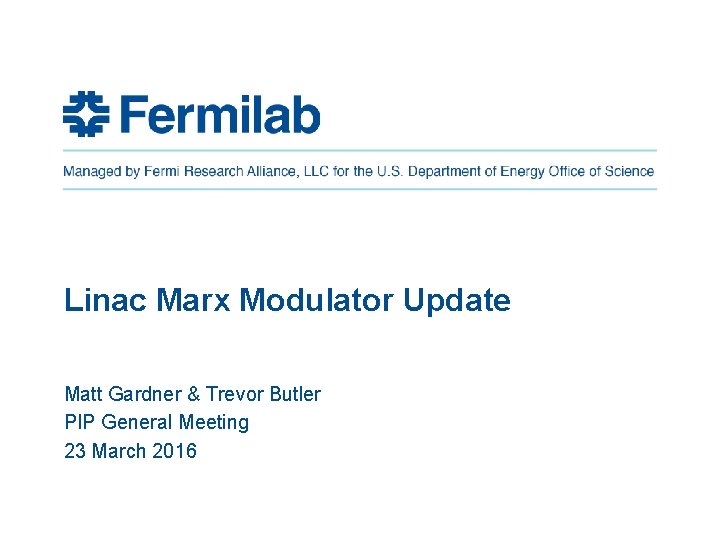 Fermilab

Managed by Fermi Research Alliance, LLC for the U.S. Department of Energy Office of Science

Linac Marx Modulator Update

Matt Gardner & Trevor Butler
PIP General Meeting
23 March 2016